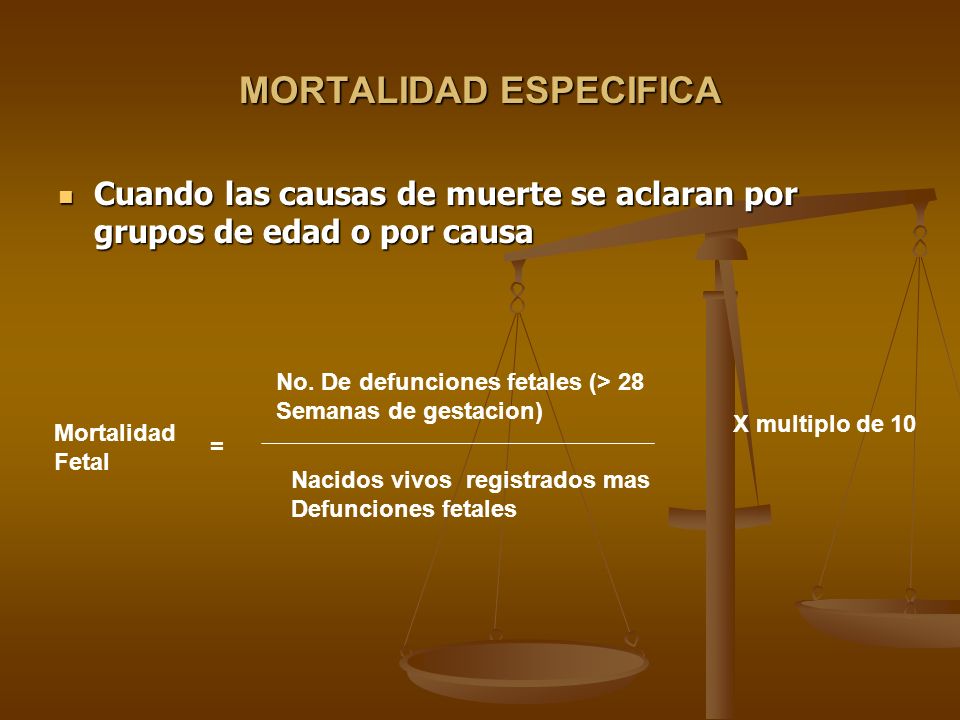 MORTALIDAD ESPECIFICA

Cuando las causas de muerte se aclaran por grupos de edad o por causa

Mortalidad Fetal = $\frac{\text{No. De defunciones fetales (> 28 Semanas de gestacion)}}{\text{Nacidos vivos registrados mas Defunciones fetales}}$ X multiplo de 10